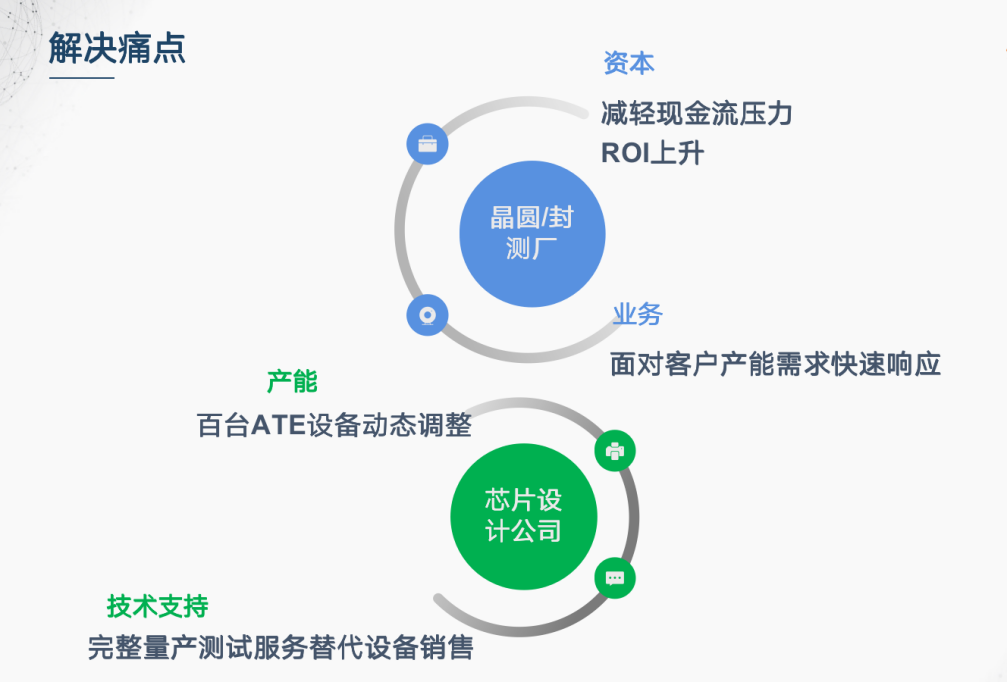 解决痛点

资本
减轻现金流压力
ROI上升

晶圆/封测厂

业务
面对客户产能需求快速响应

产能
百台ATE设备动态调整

芯片设计公司

技术支持
完整量产测试服务替代设备销售